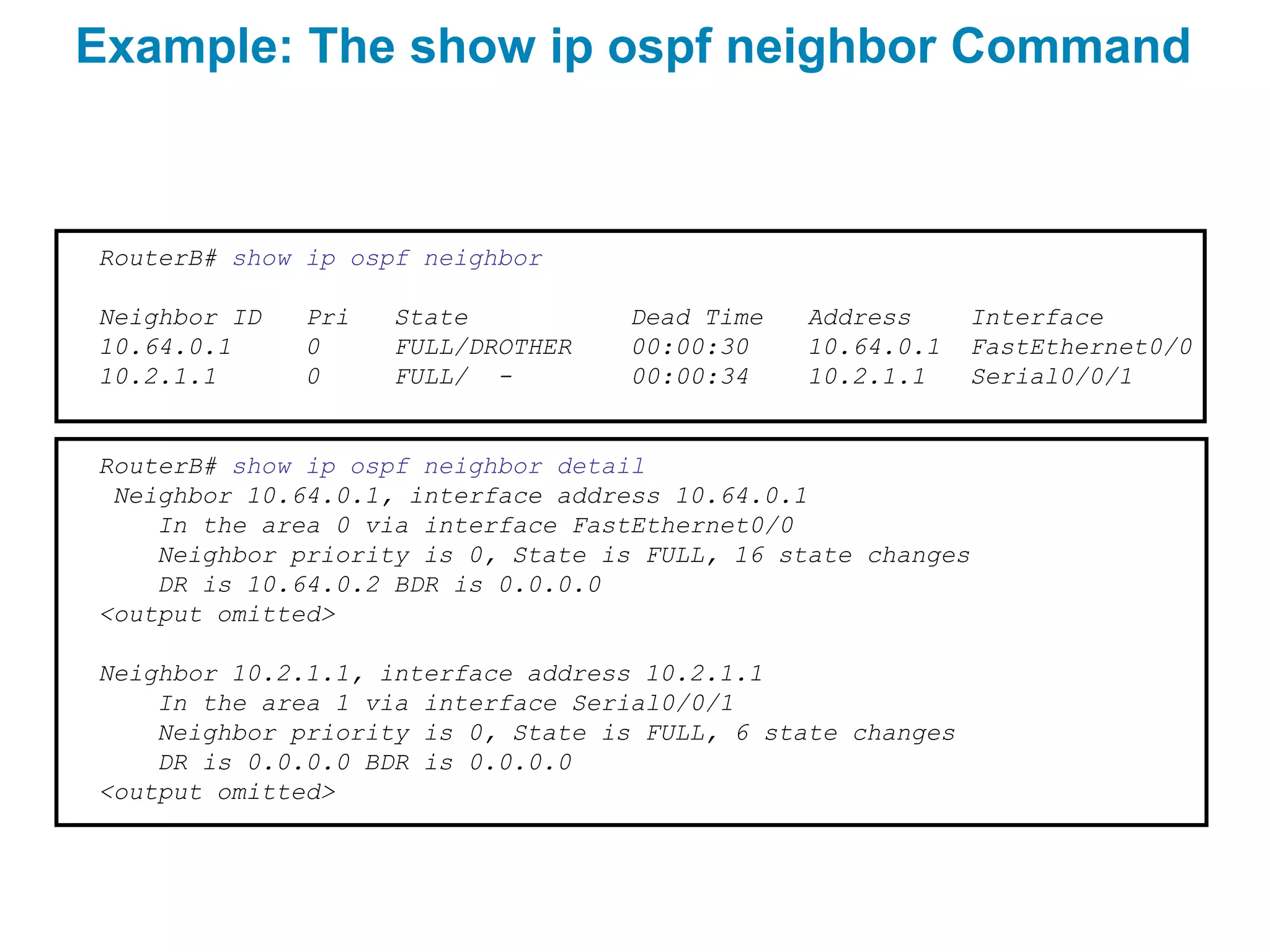 Example: The show ip ospf neighbor Command

RouterB# show ip ospf neighbor

| Neighbor ID | Pri | State | Dead Time | Address | Interface |
|---|---|---|---|---|---|
| 10.64.0.1 | 0 | FULL/DROTHER | 00:00:30 | 10.64.0.1 | FastEthernet0/0 |
| 10.2.1.1 | 0 | FULL/ - | 00:00:34 | 10.2.1.1 | Serial0/0/1 |

RouterB# show ip ospf neighbor detail
Neighbor 10.64.0.1, interface address 10.64.0.1
In the area 0 via interface FastEthernet0/0
Neighbor priority is 0, State is FULL, 16 state changes
DR is 10.64.0.2 BDR is 0.0.0.0
<output omitted>

Neighbor 10.2.1.1, interface address 10.2.1.1
In the area 1 via interface Serial0/0/1
Neighbor priority is 0, State is FULL, 6 state changes
DR is 0.0.0.0 BDR is 0.0.0.0
<output omitted>